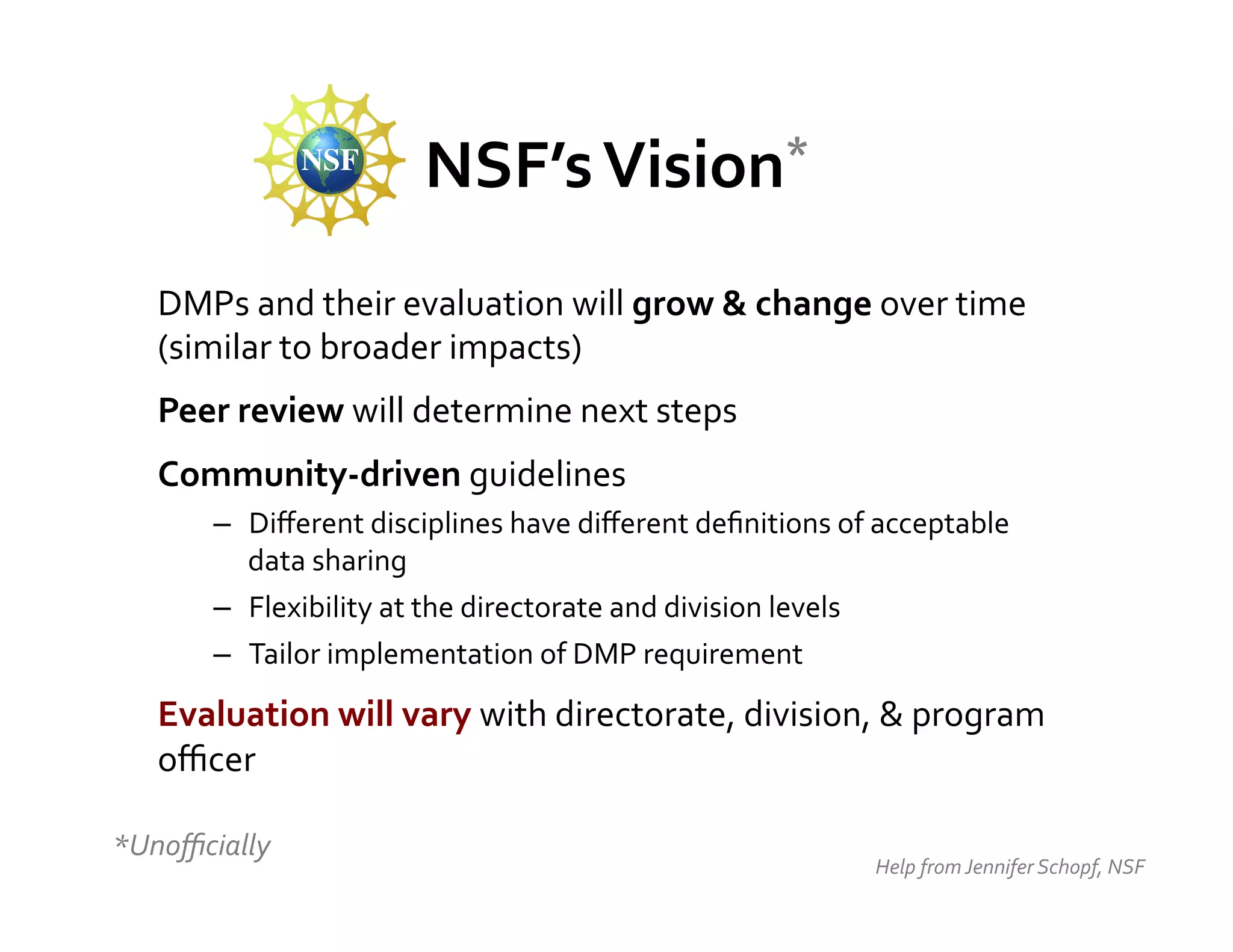 NSF

NSF's Vision*

DMPs and their evaluation will grow & change over time (similar to broader impacts)

Peer review will determine next steps

Community-driven guidelines

– Different disciplines have different definitions of acceptable data sharing
– Flexibility at the directorate and division levels
– Tailor implementation of DMP requirement

Evaluation will vary with directorate, division, & program officer

*Unofficially

Help from Jennifer Schopf, NSF